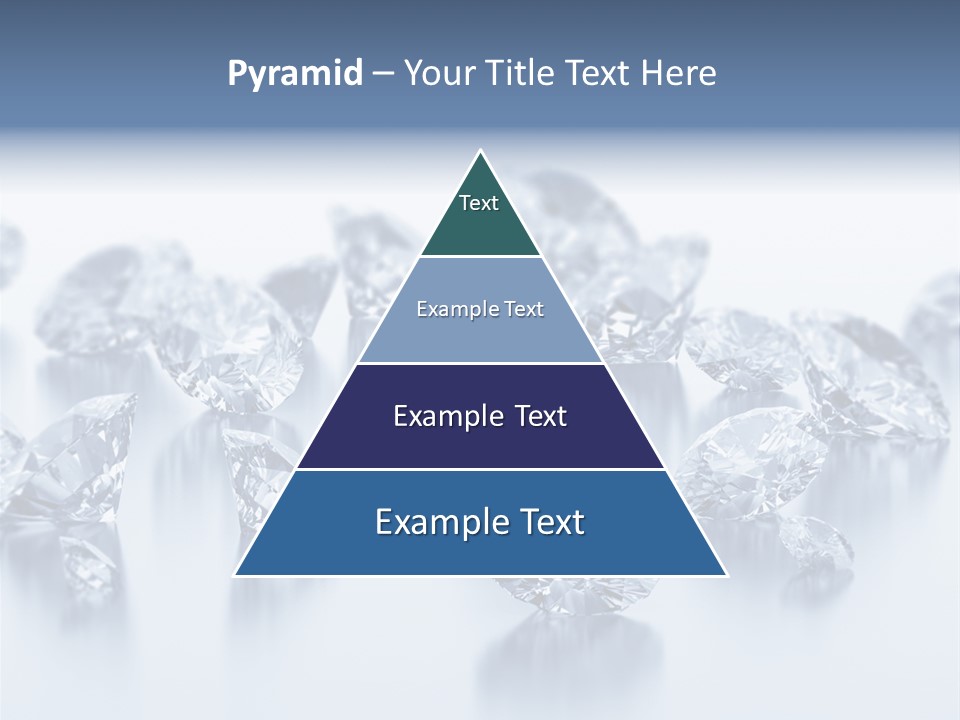 Pyramid – Your Title Text Here

Text

Example Text

Example Text

Example Text